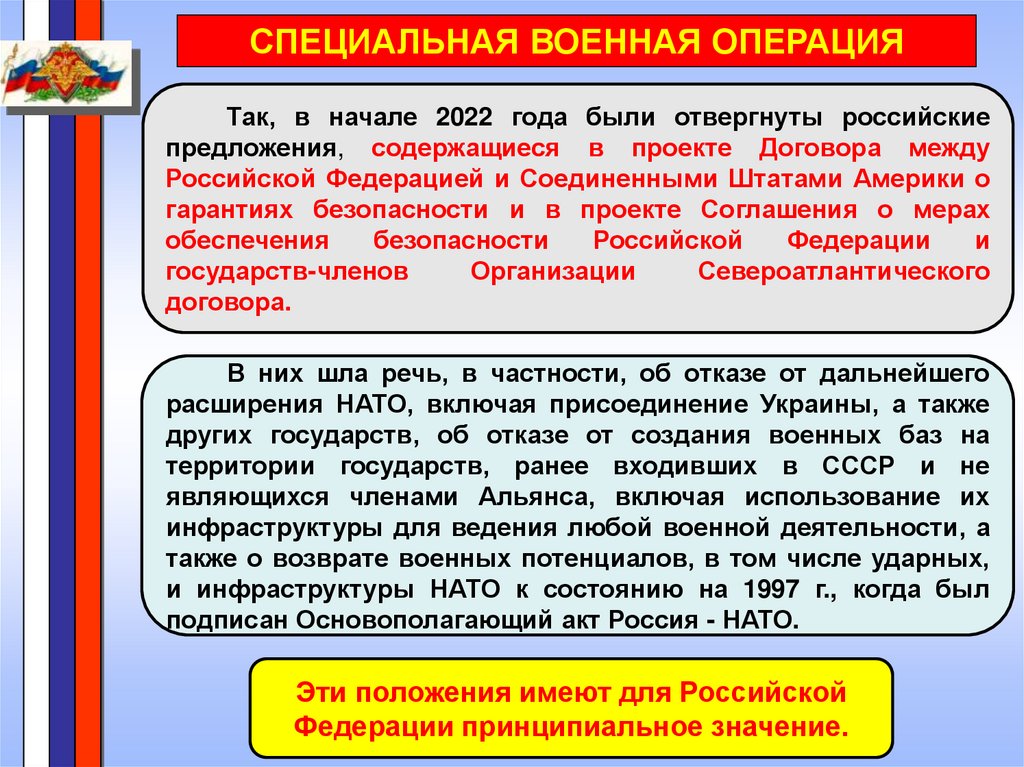 СПЕЦИАЛЬНАЯ ВОЕННАЯ ОПЕРАЦИЯ

Так, в начале 2022 года были отвергнуты российские предложения, содержащиеся в проекте Договора между Российской Федерацией и Соединенными Штатами Америки о гарантиях безопасности и в проекте Соглашения о мерах обеспечения безопасности Российской Федерации и государств-членов Организации Североатлантического договора.

В них шла речь, в частности, об отказе от дальнейшего расширения НАТО, включая присоединение Украины, а также других государств, об отказе от создания военных баз на территории государств, ранее входивших в СССР и не являющихся членами Альянса, включая использование их инфраструктуры для ведения любой военной деятельности, а также о возврате военных потенциалов, в том числе ударных, и инфраструктуры НАТО к состоянию на 1997 г., когда был подписан Основополагающий акт Россия - НАТО.

Эти положения имеют для Российской Федерации принципиальное значение.